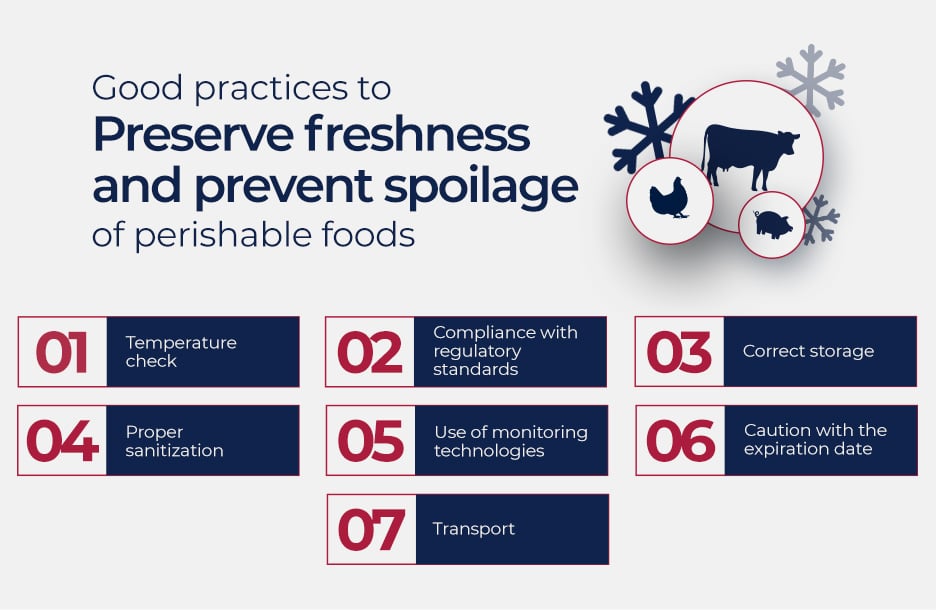 Good practices to
Preserve freshness and prevent spoilage
of perishable foods

01 Temperature check

02 Compliance with regulatory standards

03 Correct storage

04 Proper sanitization

05 Use of monitoring technologies

06 Caution with the expiration date

07 Transport